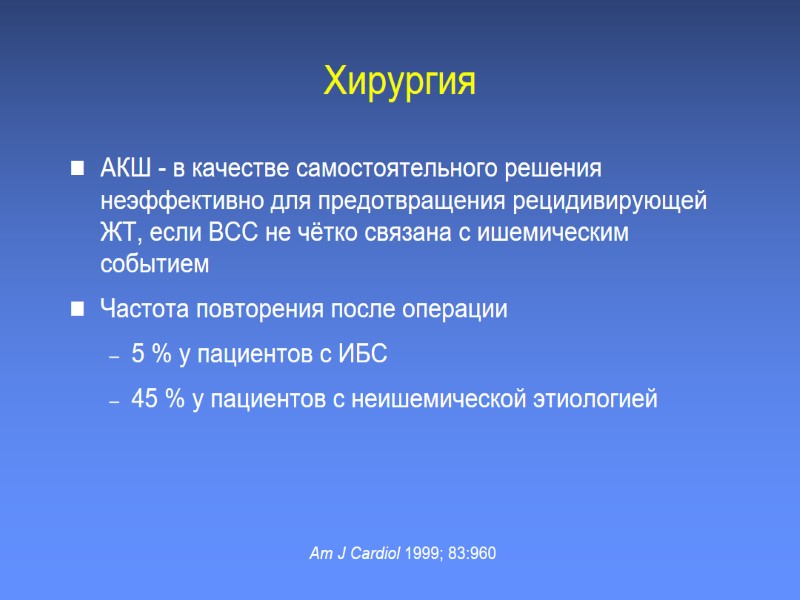 Хирургия

■ АКШ - в качестве самостоятельного решения неэффективно для предотвращения рецидивирующей ЖТ, если ВСС не чётко связана с ишемическим событием

■ Частота повторения после операции

– 5 % у пациентов с ИБС

– 45 % у пациентов с неишемической этиологией

Am J Cardiol 1999; 83:960